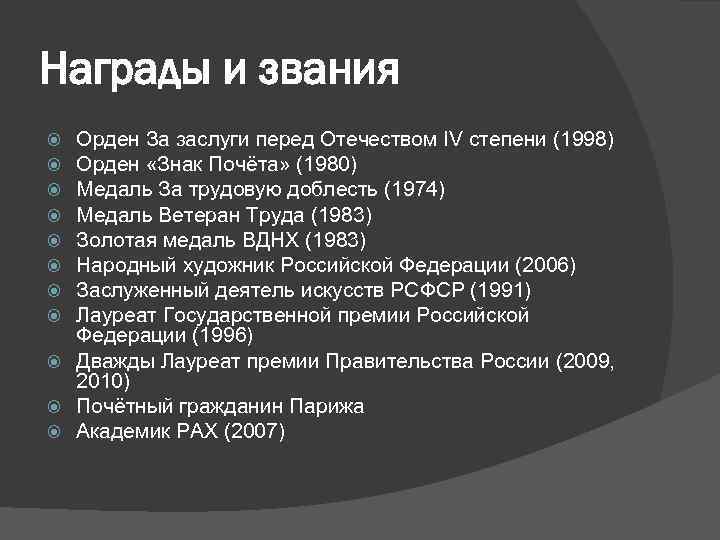 Награды и звания

Орден За заслуги перед Отечеством IV степени (1998)
Орден «Знак Почёта» (1980)
Медаль За трудовую доблесть (1974)
Медаль Ветеран Труда (1983)
Золотая медаль ВДНХ (1983)
Народный художник Российской Федерации (2006)
Заслуженный деятель искусств РСФСР (1991)
Лауреат Государственной премии Российской Федерации (1996)
Дважды Лауреат премии Правительства России (2009, 2010)
Почётный гражданин Парижа
Академик РАХ (2007)